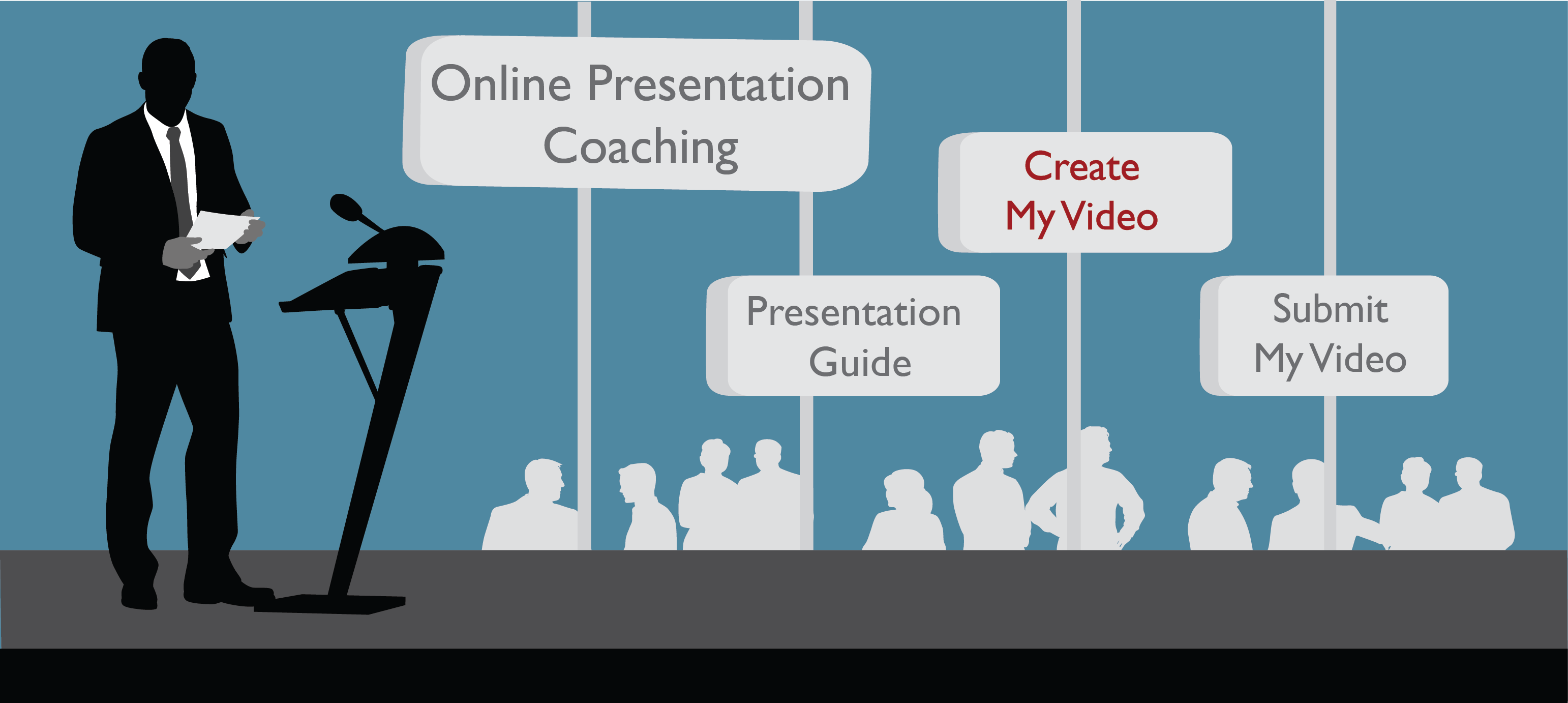 Online Presentation Coaching

Create My Video

Presentation Guide

Submit My Video